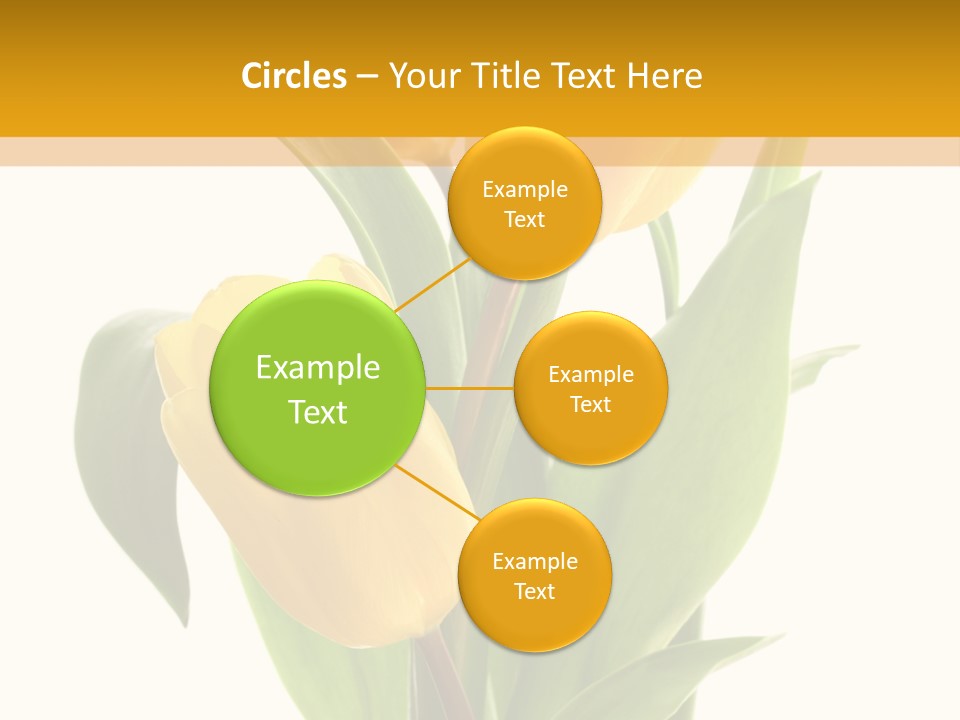 Circles – Your Title Text Here

Example Text

Example Text

Example Text

Example Text